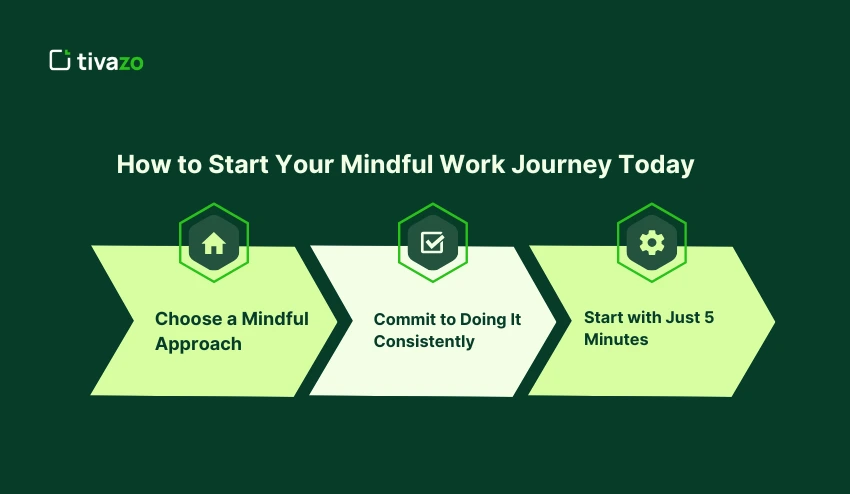 tivazo

How to Start Your Mindful Work Journey Today

Choose a Mindful Approach

Commit to Doing It Consistently

Start with Just 5 Minutes